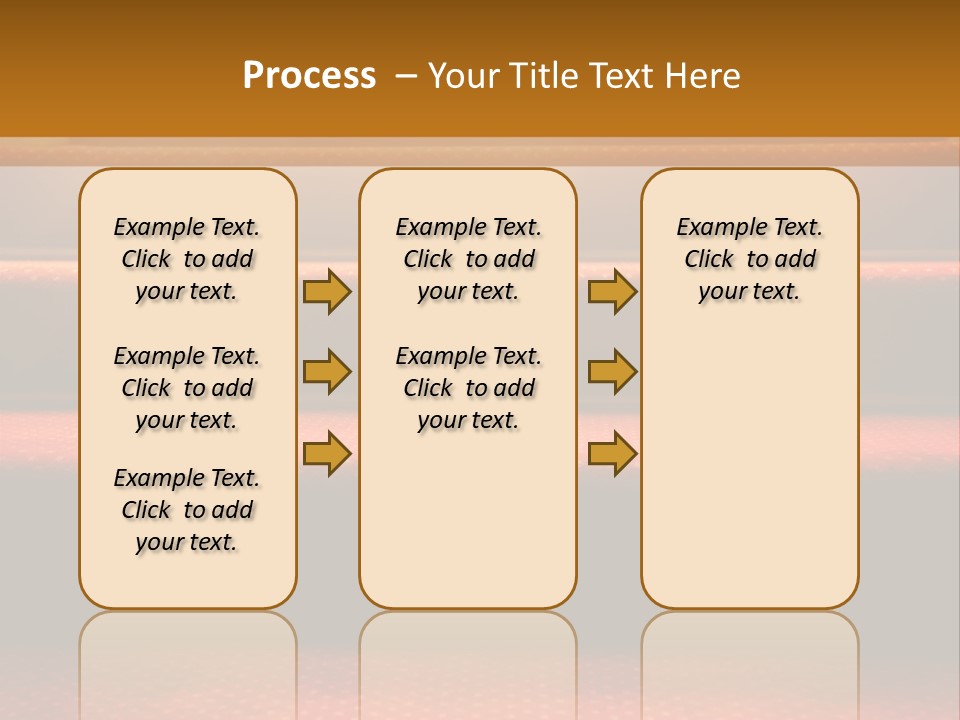 Process – Your Title Text Here

Example Text. Click to add your text.

Example Text. Click to add your text.

Example Text. Click to add your text.

Example Text. Click to add your text.

Example Text. Click to add your text.

Example Text. Click to add your text.